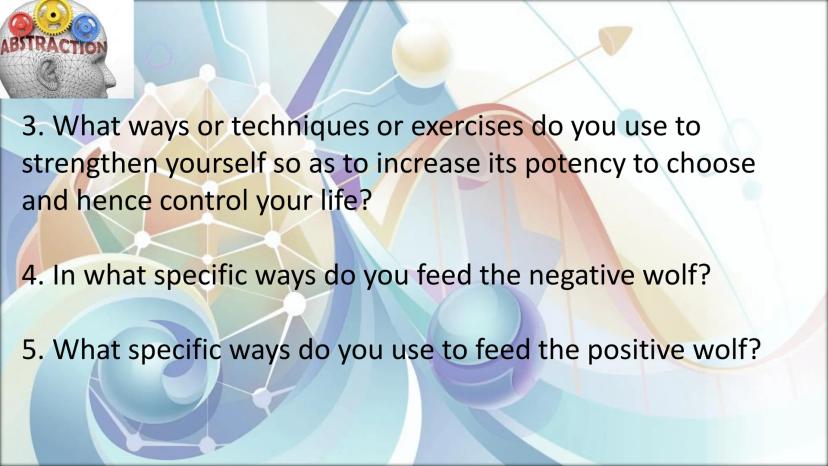 ABSTRACTION

3. What ways or techniques or exercises do you use to strengthen yourself so as to increase its potency to choose and hence control your life?

4. In what specific ways do you feed the negative wolf?

5. What specific ways do you use to feed the positive wolf?